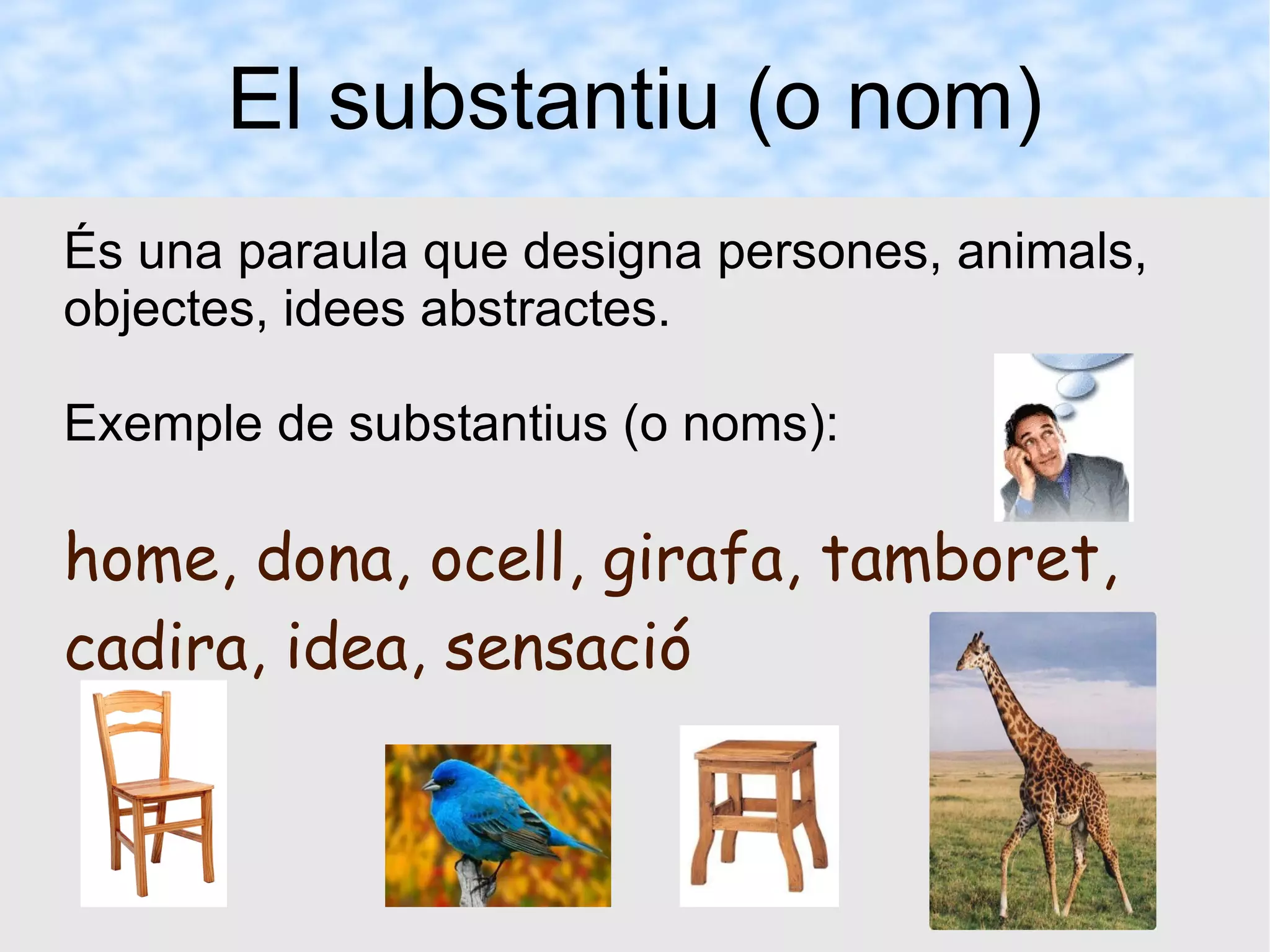 El substantiu (o nom)

És una paraula que designa persones, animals, objectes, idees abstractes.

Exemple de substantius (o noms):

home, dona, ocell, girafa, tamboret, cadira, idea, sensació